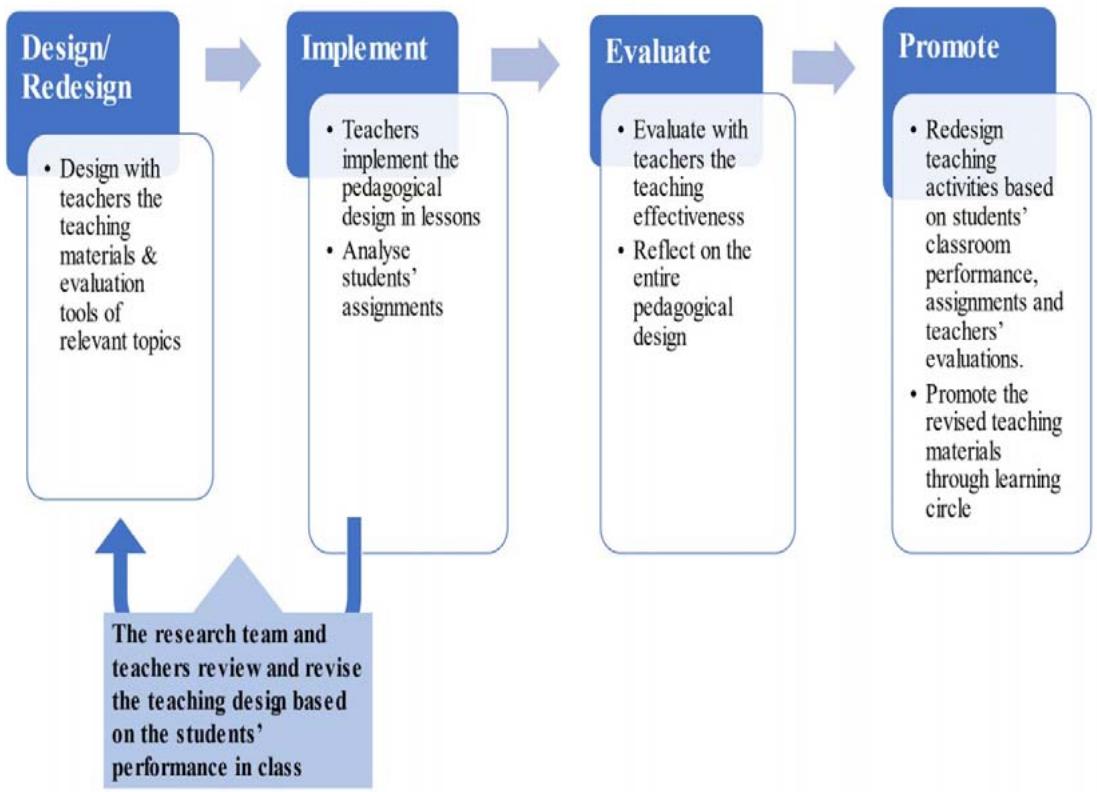 Design/ Redesign

• Design with teachers the teaching materials & evaluation tools of relevant topics

Implement

• Teachers implement the pedagogical design in lessons
• Analyse students' assignments

Evaluate

• Evaluate with teachers the teaching effectiveness
• Reflect on the entire pedagogical design

Promote

• Redesign teaching activities based on students' classroom performance, assignments and teachers' evaluations.
• Promote the revised teaching materials through learning circle

The research team and teachers review and revise the teaching design based on the students' performance in class